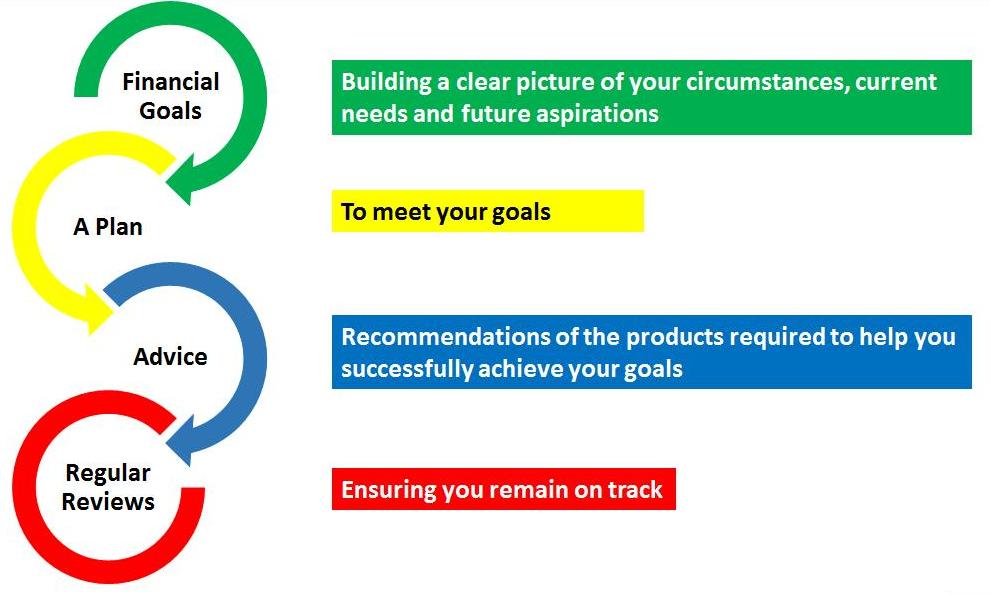 Financial Goals

Building a clear picture of your circumstances, current needs and future aspirations

A Plan

To meet your goals

Advice

Recommendations of the products required to help you successfully achieve your goals

Regular Reviews

Ensuring you remain on track